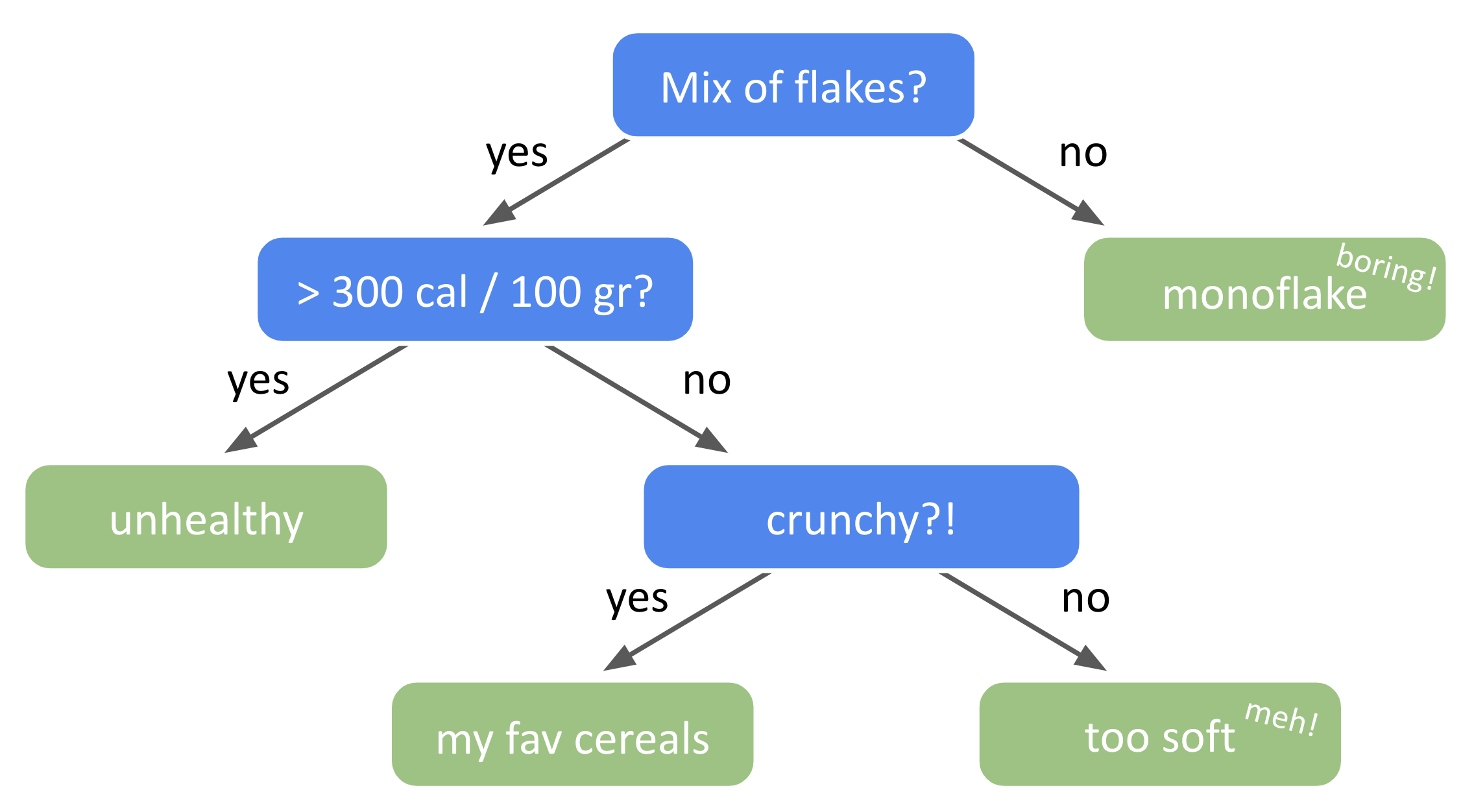 Mix of flakes?

yes

no

> 300 cal / 100 gr?

monoflake

boring!

yes

no

unhealthy

crunchy?!

yes

no

my fav cereals

too soft

meh!